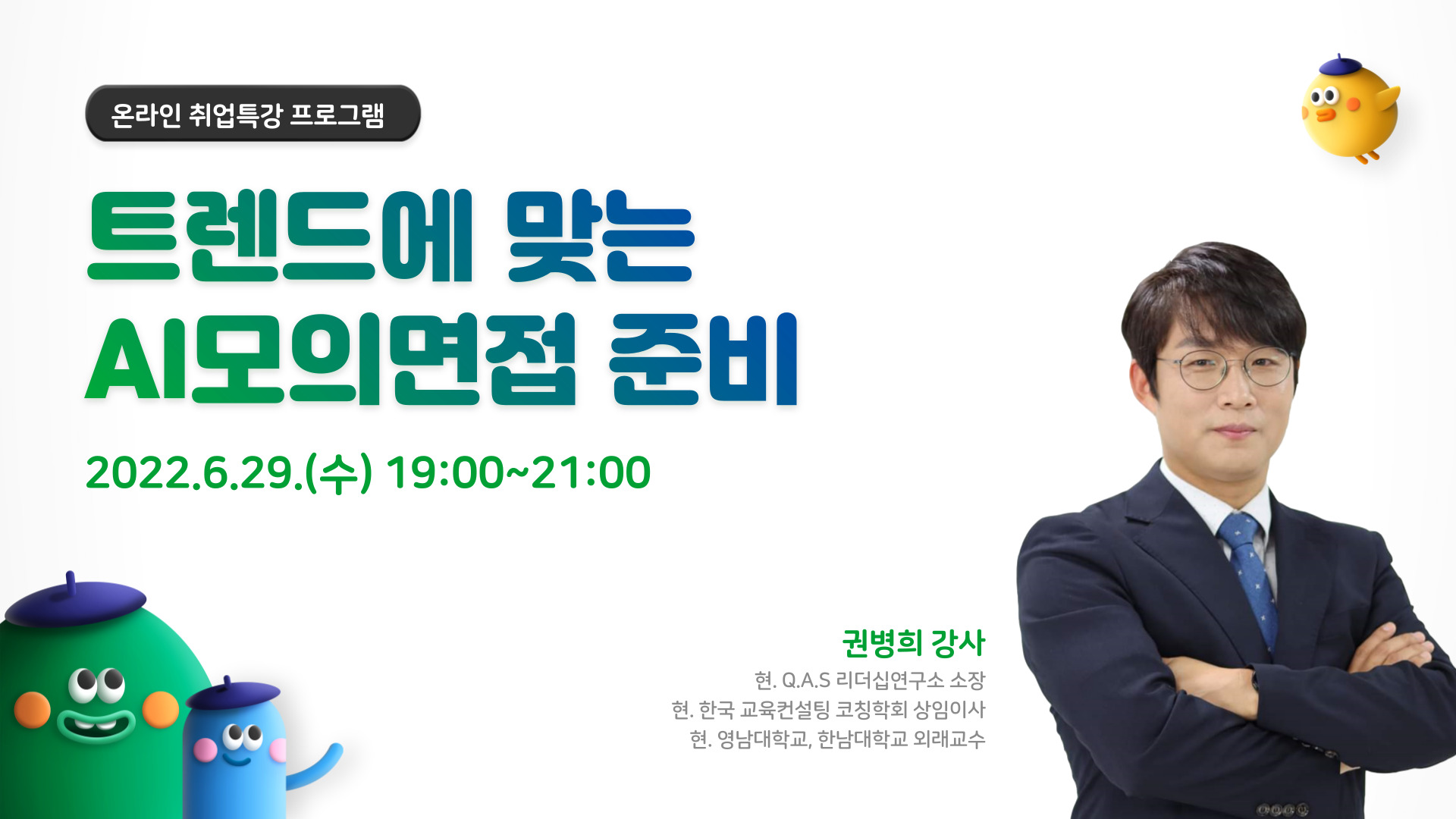 온라인 취업특강 프로그램

트렌드에 맞는
AI모의면접 준비

2022.6.29.(수) 19:00~21:00

권병희 강사

현. Q.A.S 리더십연구소 소장
현. 한국 교육컨설팅 코칭학회 상임이사
현. 영남대학교, 한남대학교 외래교수